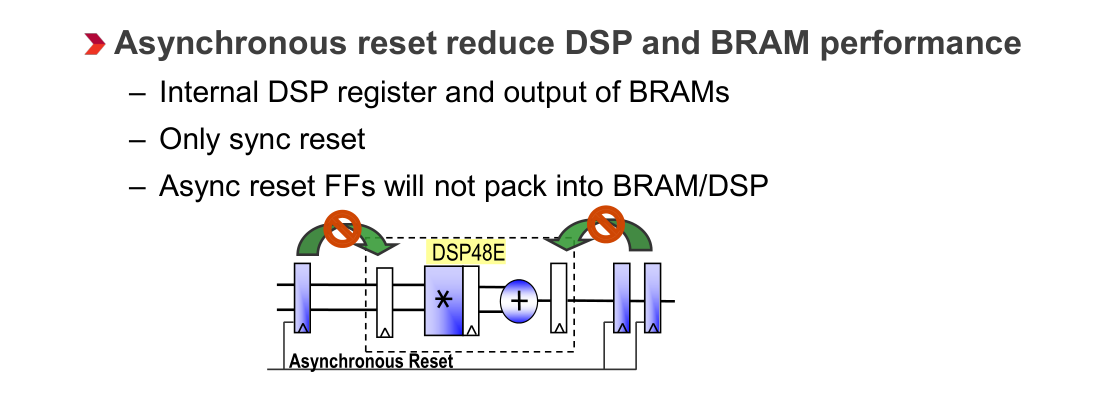 Asynchronous reset reduce DSP and BRAM performance

– Internal DSP register and output of BRAMs

– Only sync reset

– Async reset FFs will not pack into BRAM/DSP

DSP48E

*

+

Asynchronous Reset